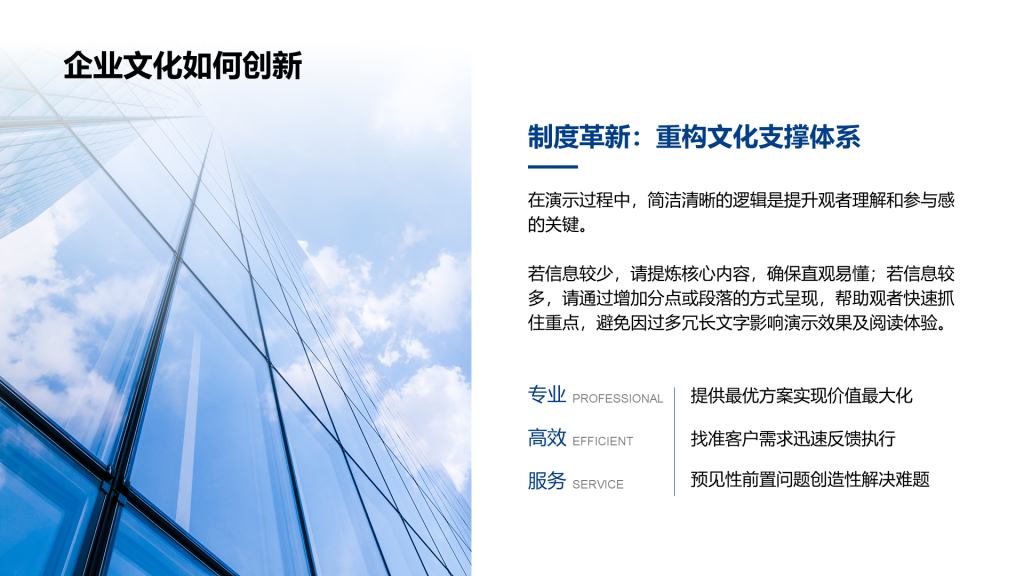 企业文化如何创新

制度革新：重构文化支撑体系

在演示过程中，简洁清晰的逻辑是提升观者理解和参与感的关键。

若信息较少，请提炼核心内容，确保直观易懂；若信息较多，请通过增加分点或段落的方式呈现，帮助观者快速抓住重点，避免因过多冗长文字影响演示效果及阅读体验。

专业 PROFESSIONAL
高效 EFFICIENT
服务 SERVICE

提供最优方案实现价值最大化
找准客户需求迅速反馈执行
预见性前置问题创造性解决难题